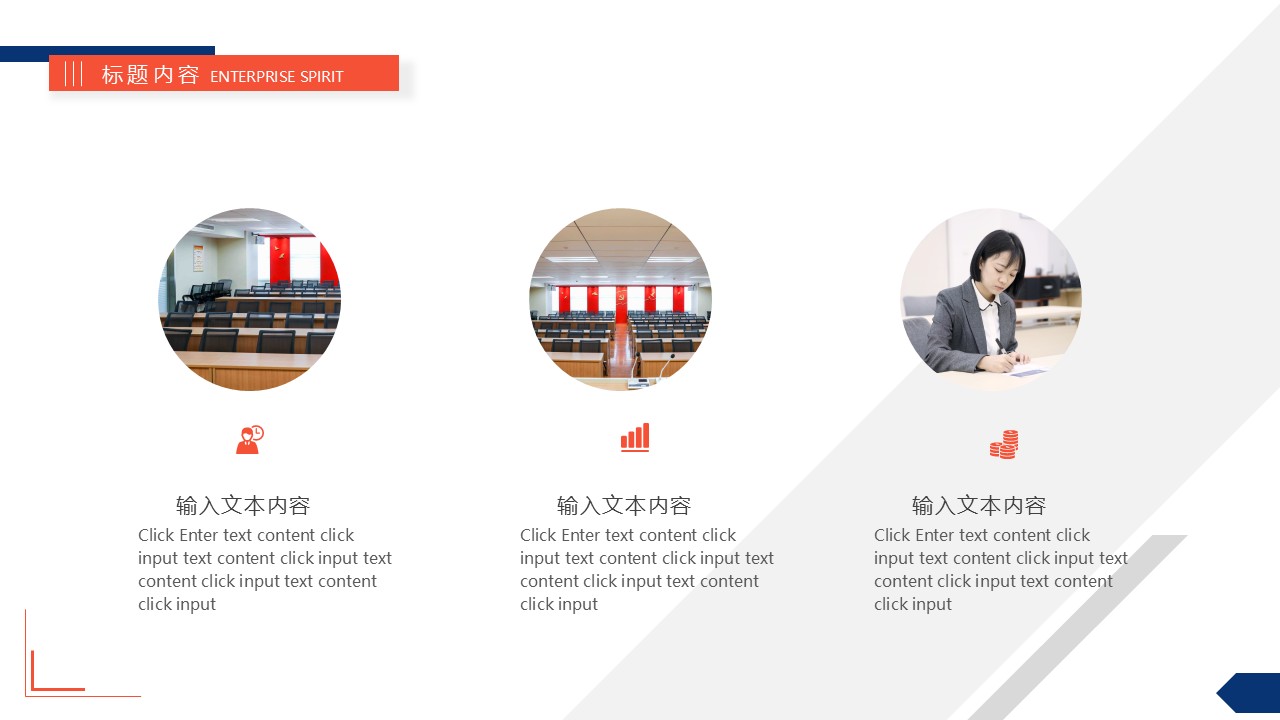 标题内容 ENTERPRISE SPIRIT

输入文本内容

Click Enter text content click input text content click input text content click input text content click input

输入文本内容

Click Enter text content click input text content click input text content click input text content click input

输入文本内容

Click Enter text content click input text content click input text content click input text content click input